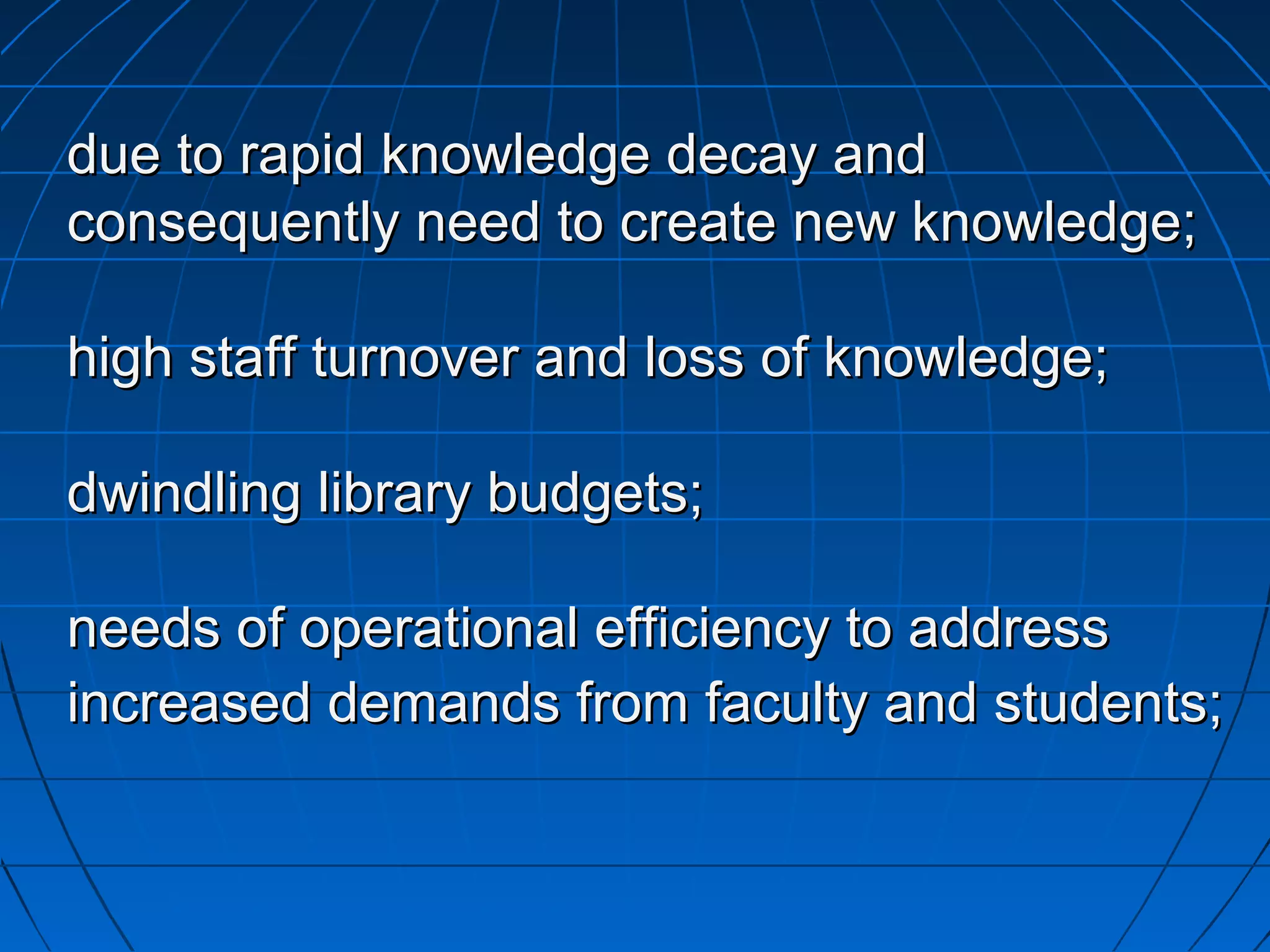 due to rapid knowledge decay and consequently need to create new knowledge;

high staff turnover and loss of knowledge;

dwindling library budgets;

needs of operational efficiency to address increased demands from faculty and students;